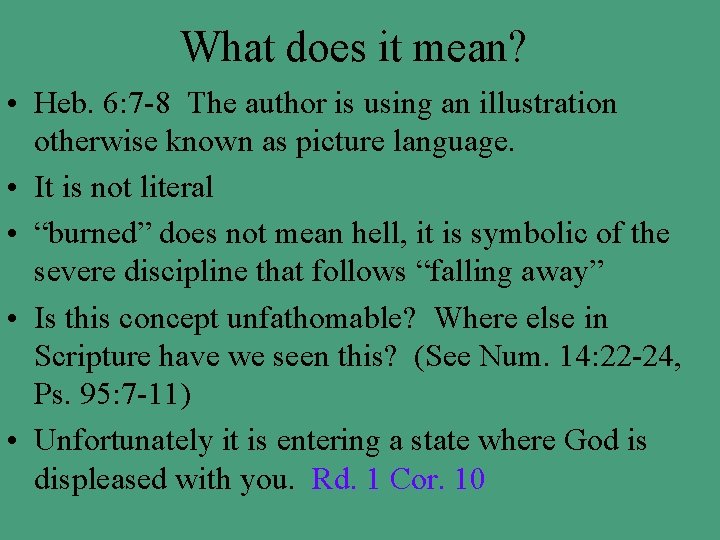 What does it mean?

• Heb. 6:7-8 The author is using an illustration otherwise known as picture language.
• It is not literal
• “burned” does not mean hell, it is symbolic of the severe discipline that follows “falling away”
• Is this concept unfathomable? Where else in Scripture have we seen this? (See Num. 14:22-24, Ps. 95:7-11)
• Unfortunately it is entering a state where God is displeased with you. Rd. 1 Cor. 10